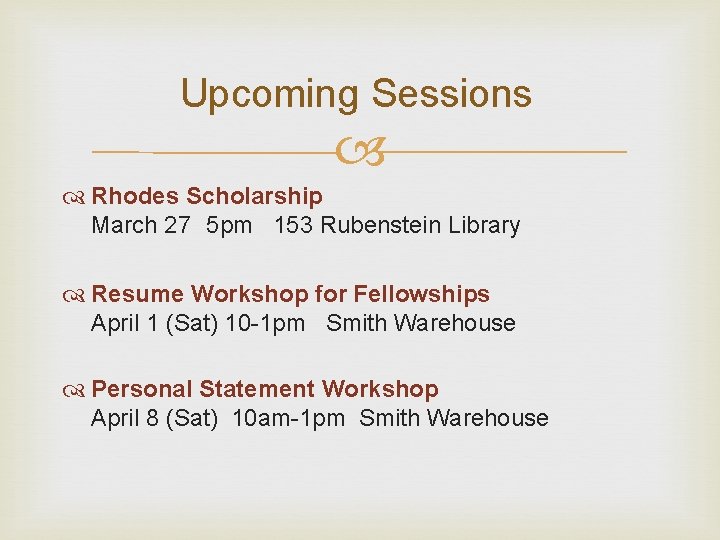 Upcoming Sessions

Rhodes Scholarship
March 27 5pm 153 Rubenstein Library

Resume Workshop for Fellowships
April 1 (Sat) 10-1pm Smith Warehouse

Personal Statement Workshop
April 8 (Sat) 10am-1pm Smith Warehouse